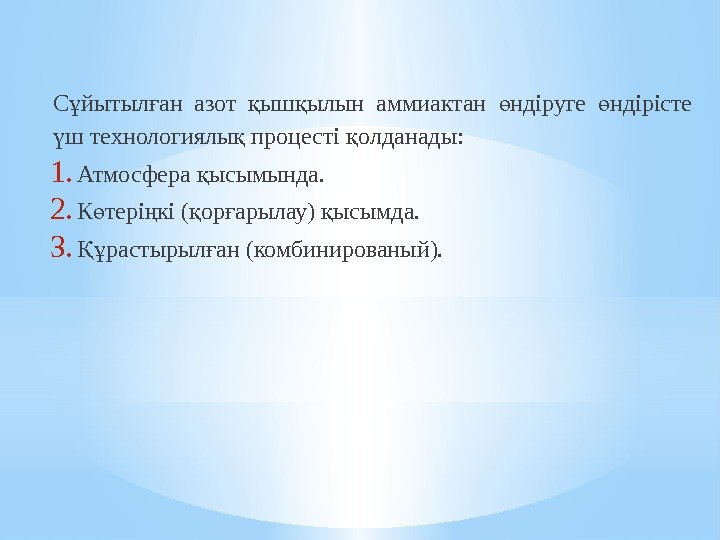 Сұйытылған азот қышқылын аммиактан өндіруге өндірісте үш технологиялық процесті қолданады:

1. Атмосфера қысымында.

2. Көтеріңкі (қорғарылау) қысымда.

3. Құрастырылған (комбинированый).